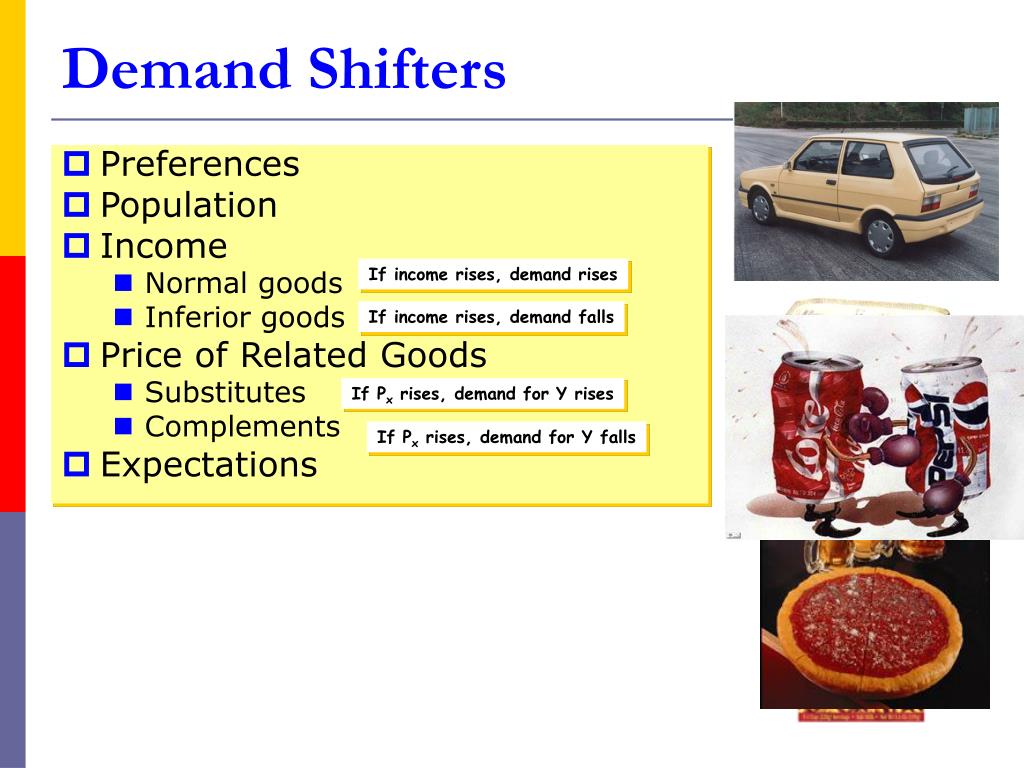 Demand Shifters

Preferences
Population
Income
Normal goods
If income rises, demand rises
Inferior goods
If income rises, demand falls
Price of Related Goods
Substitutes
If $P_x$ rises, demand for Y rises
Complements
If $P_x$ rises, demand for Y falls
Expectations

Coke
PEPSI